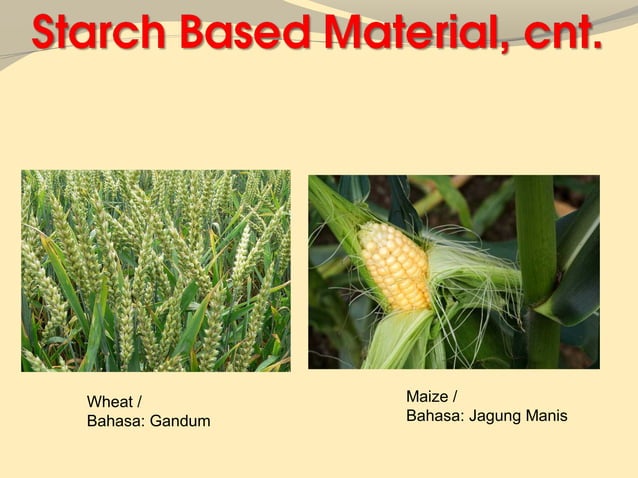 Starch Based Material, cnt.

Wheat /
Bahasa: Gandum

Maize /
Bahasa: Jagung Manis